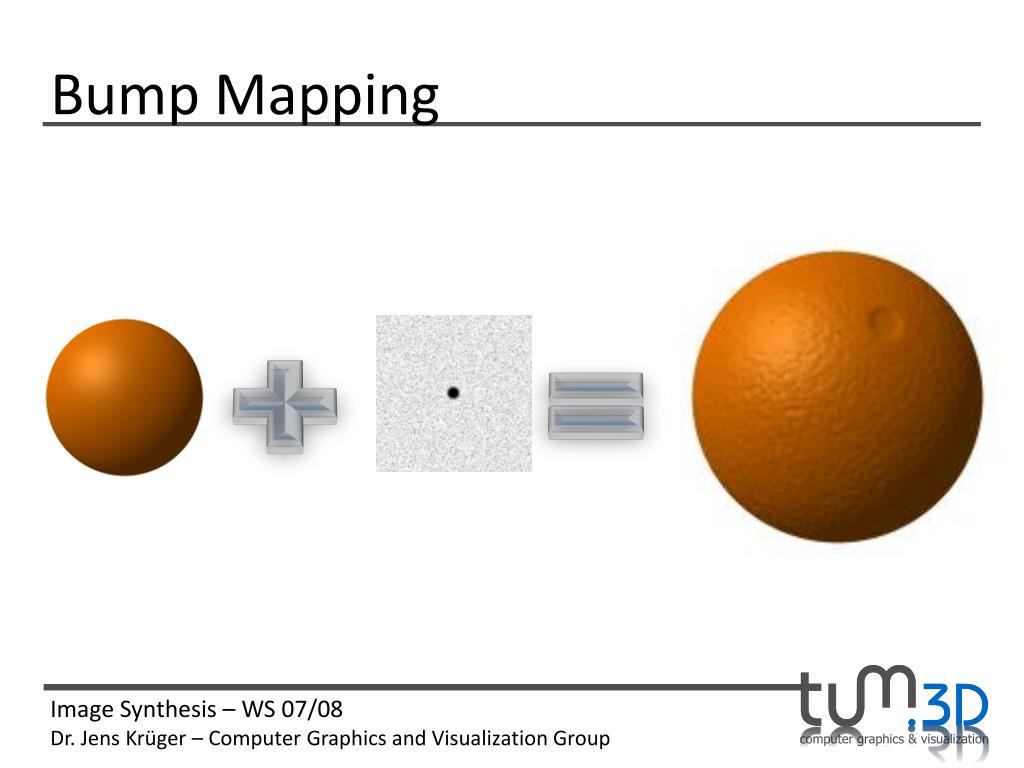 Bump Mapping

Image Synthesis – WS 07/08
Dr. Jens Krüger – Computer Graphics and Visualization Group

tum.3D
computer graphics & visualization